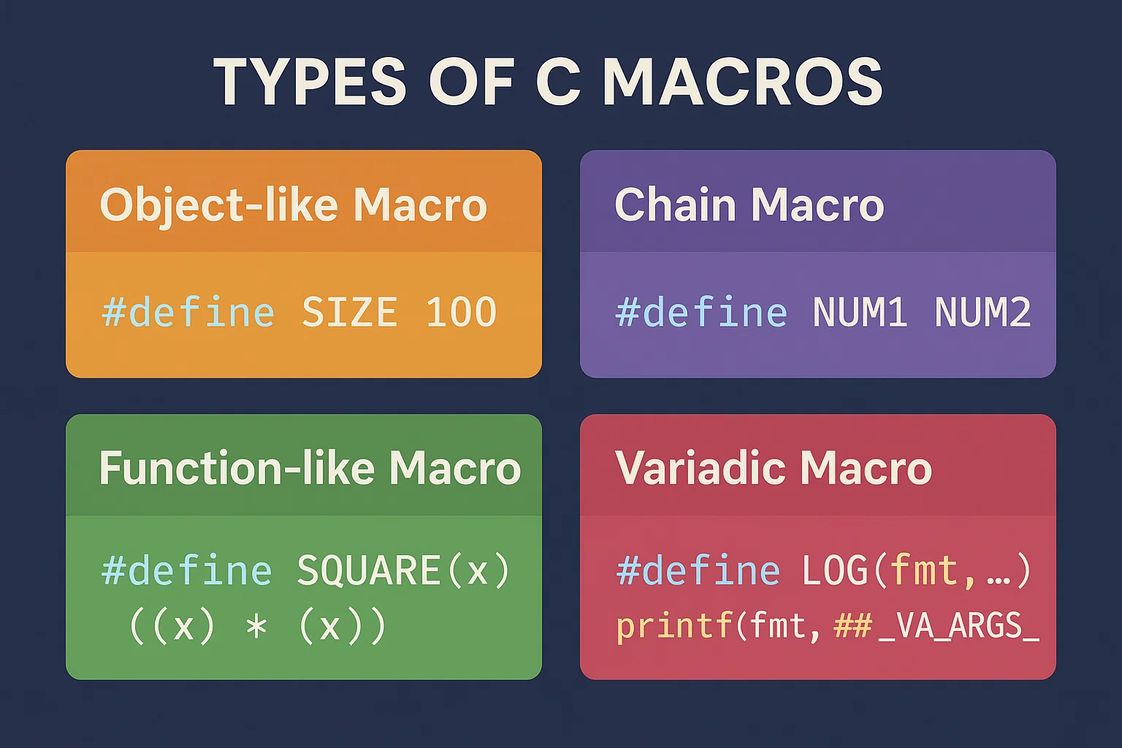 TYPES OF C MACROS

Object-like Macro

#define SIZE 100

Chain Macro

#define NUM1 NUM2

Function-like Macro

#define SQUARE(x) ((x) * (x))

Variadic Macro

#define LOG(fmt,…) printf(fmt, ##_VA_ARGS_